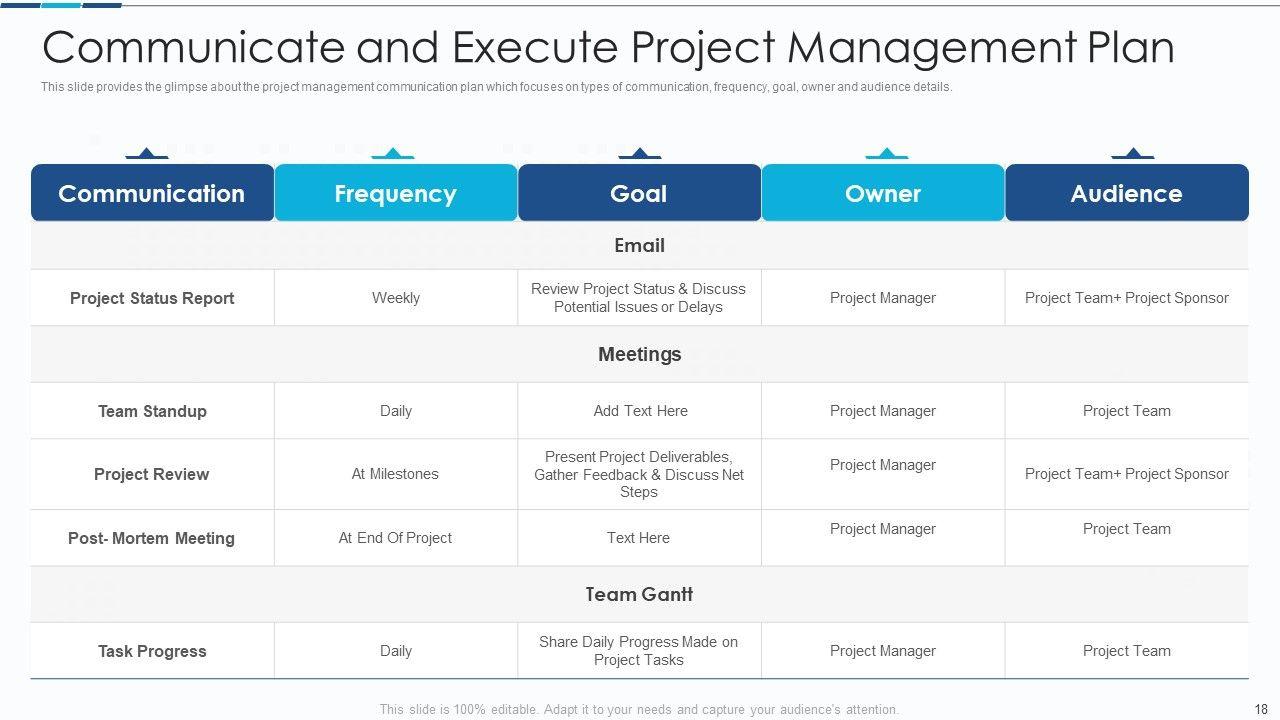 Communicate and Execute Project Management Plan

This slide provides the glimpse about the project management communication plan which focuses on types of communication, frequency, goal, owner and audience details.

| Communication | Frequency | Goal | Owner | Audience |
|---|---|---|---|---|
| | | Email | | |
| Project Status Report | Weekly | Review Project Status & Discuss Potential Issues or Delays | Project Manager | Project Team+ Project Sponsor |
| | | Meetings | | |
| Team Standup | Daily | Add Text Here | Project Manager | Project Team |
| Project Review | At Milestones | Present Project Deliverables, Gather Feedback & Discuss Net Steps | Project Manager | Project Team+ Project Sponsor |
| Post- Mortem Meeting | At End Of Project | Text Here | Project Manager | Project Team |
| | | Team Gantt | | |
| Task Progress | Daily | Share Daily Progress Made on Project Tasks | Project Manager | Project Team |

This slide is 100% editable. Adapt it to your needs and capture your audience's attention.

18